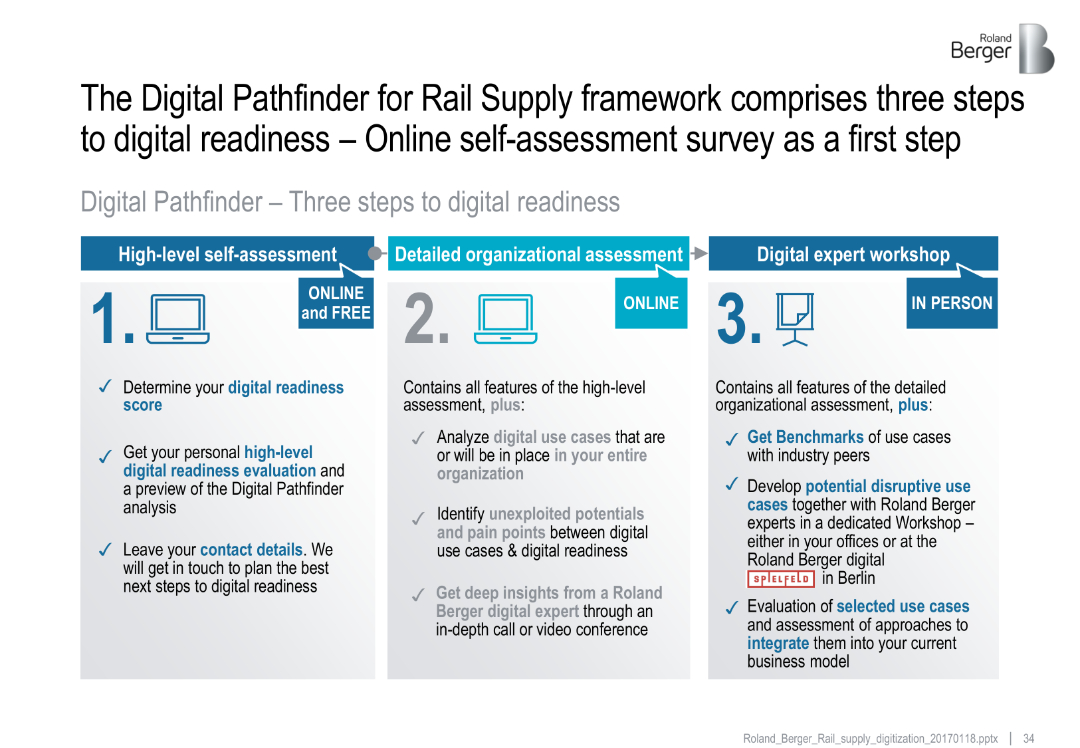 Roland Berger

The Digital Pathfinder for Rail Supply framework comprises three steps to digital readiness – Online self-assessment survey as a first step

Digital Pathfinder – Three steps to digital readiness

High-level self-assessment

1.

ONLINE and FREE

✓ Determine your digital readiness score

✓ Get your personal high-level digital readiness evaluation and a preview of the Digital Pathfinder analysis

✓ Leave your contact details. We will get in touch to plan the best next steps to digital readiness

Detailed organizational assessment

2.

ONLINE

Contains all features of the high-level assessment, plus:

✓ Analyze digital use cases that are or will be in place in your entire organization

✓ Identify unexploited potentials and pain points between digital use cases & digital readiness

✓ Get deep insights from a Roland Berger digital expert through an in-depth call or video conference

Digital expert workshop

3.

IN PERSON

Contains all features of the detailed organizational assessment, plus:

✓ Get Benchmarks of use cases with industry peers

✓ Develop potential disruptive use cases together with Roland Berger experts in a dedicated Workshop – either in your offices or at the Roland Berger digital SPIELFELD in Berlin

✓ Evaluation of selected use cases and assessment of approaches to integrate them into your current business model

Roland_Berger_Rail_supply_digitization_20170118.pptx | 34